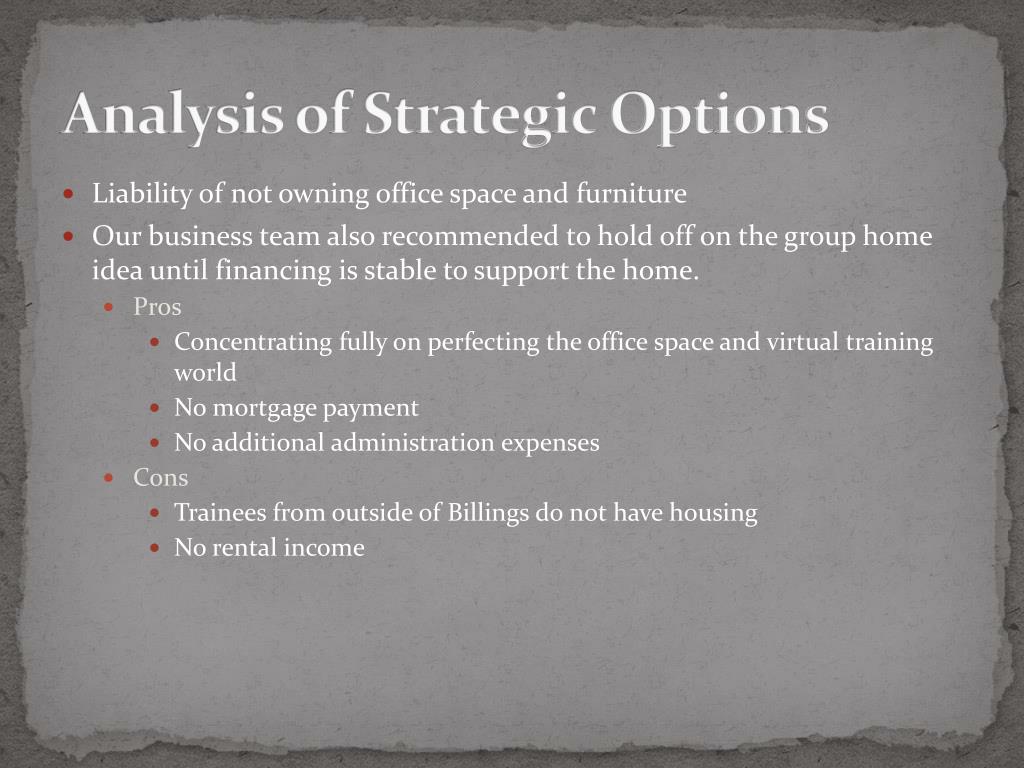 Analysis of Strategic Options

- Liability of not owning office space and furniture
- Our business team also recommended to hold off on the group home idea until financing is stable to support the home.
  - Pros
    - Concentrating fully on perfecting the office space and virtual training world
    - No mortgage payment
    - No additional administration expenses
  - Cons
    - Trainees from outside of Billings do not have housing
    - No rental income